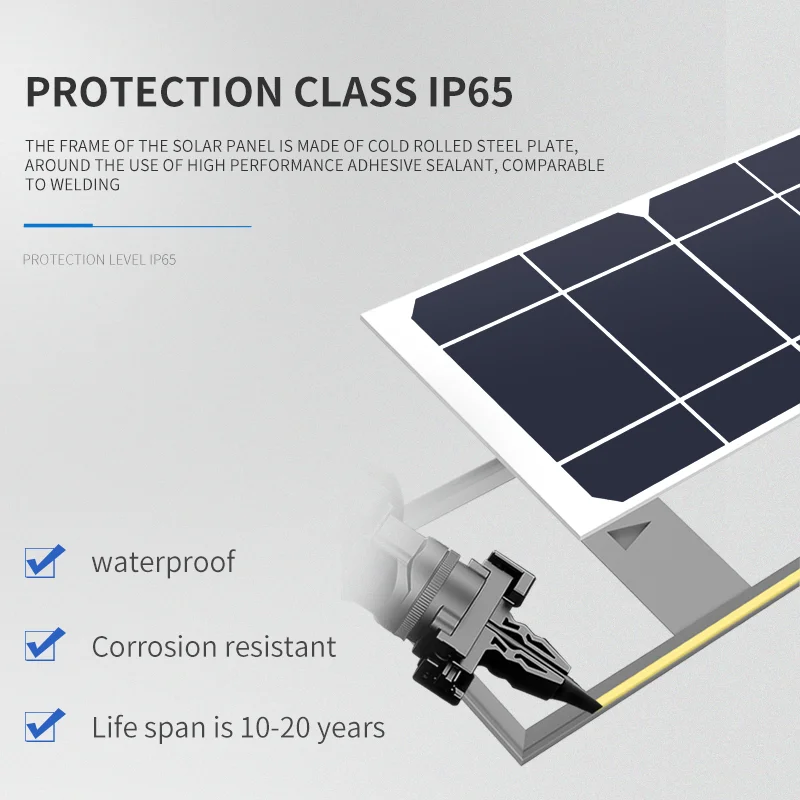 PROTECTION CLASS IP65

THE FRAME OF THE SOLAR PANEL IS MADE OF COLD ROLLED STEEL PLATE, AROUND THE USE OF HIGH PERFORMANCE ADHESIVE SEALANT, COMPARABLE TO WELDING

PROTECTION LEVEL IP65

waterproof

Corrosion resistant

Life span is 10-20 years